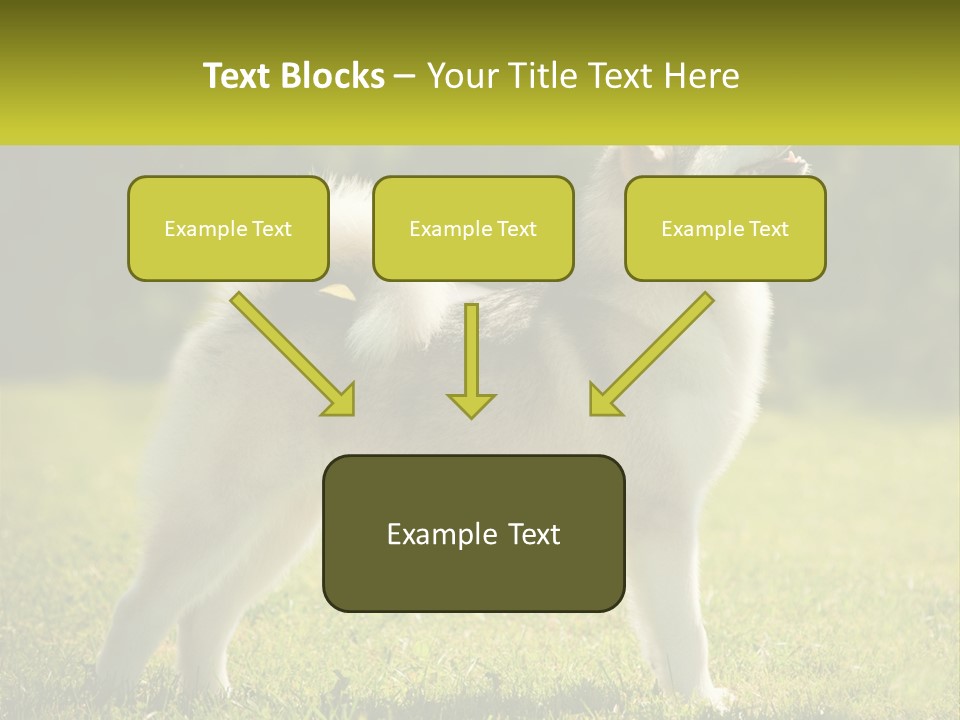 Text Blocks – Your Title Text Here

Example Text

Example Text

Example Text

Example Text